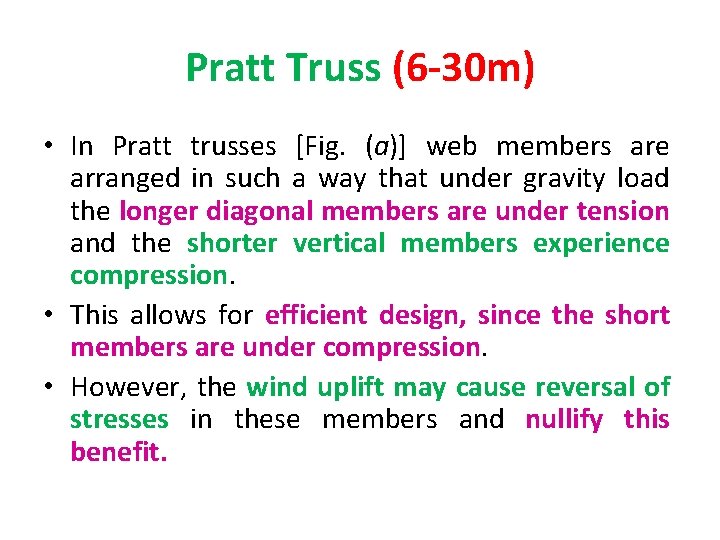 Pratt Truss (6-30m)

• In Pratt trusses [Fig. (a)] web members are arranged in such a way that under gravity load the longer diagonal members are under tension and the shorter vertical members experience compression.

• This allows for efficient design, since the short members are under compression.

• However, the wind uplift may cause reversal of stresses in these members and nullify this benefit.